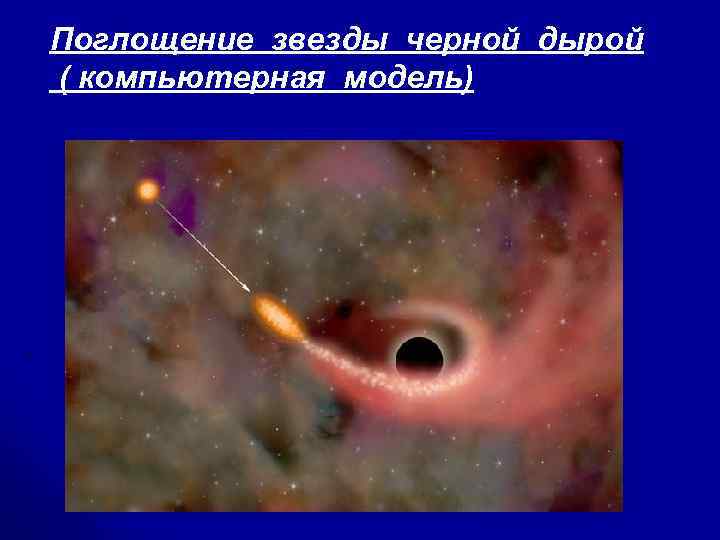 Поглощение звезды черной дырой
( компьютерная модель)